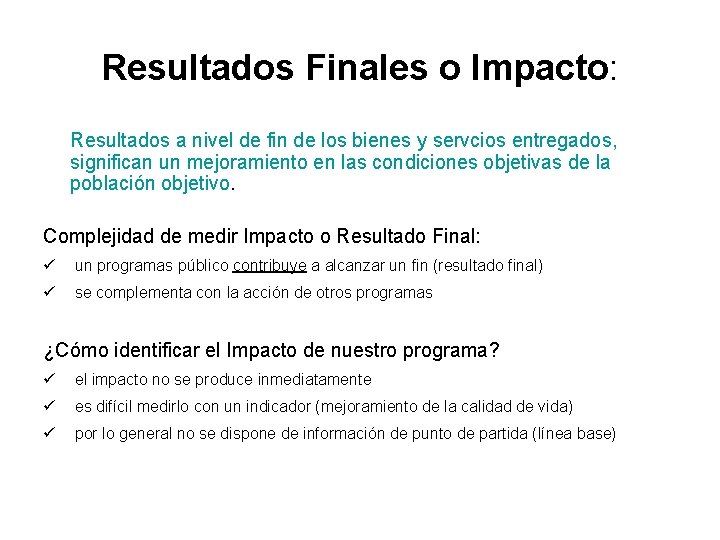 Resultados Finales o Impacto:

Resultados a nivel de fin de los bienes y servcios entregados, significan un mejoramiento en las condiciones objetivas de la población objetivo.

Complejidad de medir Impacto o Resultado Final:

✓ un programas público contribuye a alcanzar un fin (resultado final)
✓ se complementa con la acción de otros programas

¿Cómo identificar el Impacto de nuestro programa?

✓ el impacto no se produce inmediatamente
✓ es difícil medirlo con un indicador (mejoramiento de la calidad de vida)
✓ por lo general no se dispone de información de punto de partida (línea base)